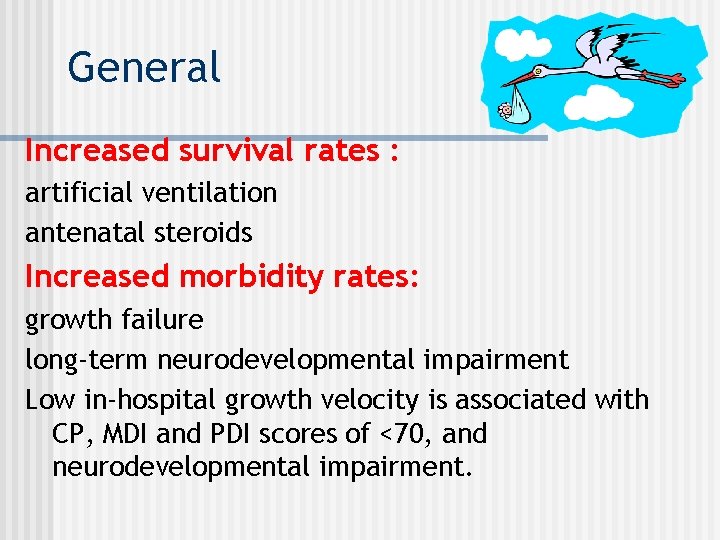 General

Increased survival rates :

artificial ventilation

antenatal steroids

Increased morbidity rates:

growth failure

long-term neurodevelopmental impairment

Low in-hospital growth velocity is associated with CP, MDI and PDI scores of <70, and neurodevelopmental impairment.